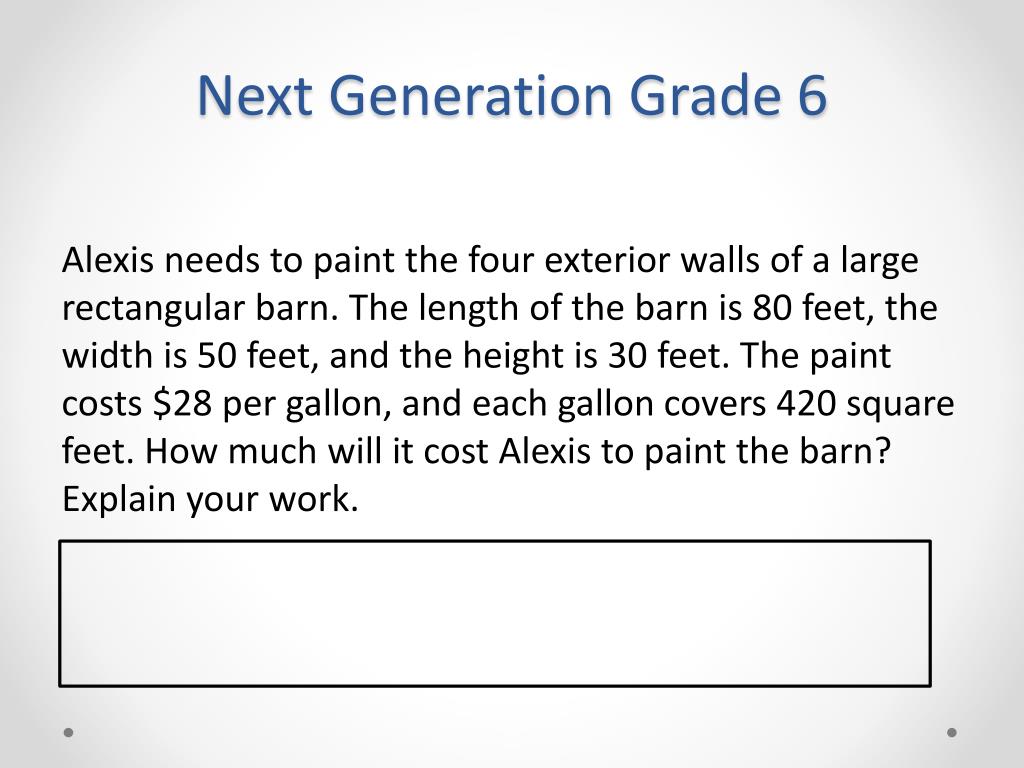 Next Generation Grade 6

Alexis needs to paint the four exterior walls of a large rectangular barn. The length of the barn is 80 feet, the width is 50 feet, and the height is 30 feet. The paint costs \$28 per gallon, and each gallon covers 420 square feet. How much will it cost Alexis to paint the barn? Explain your work.